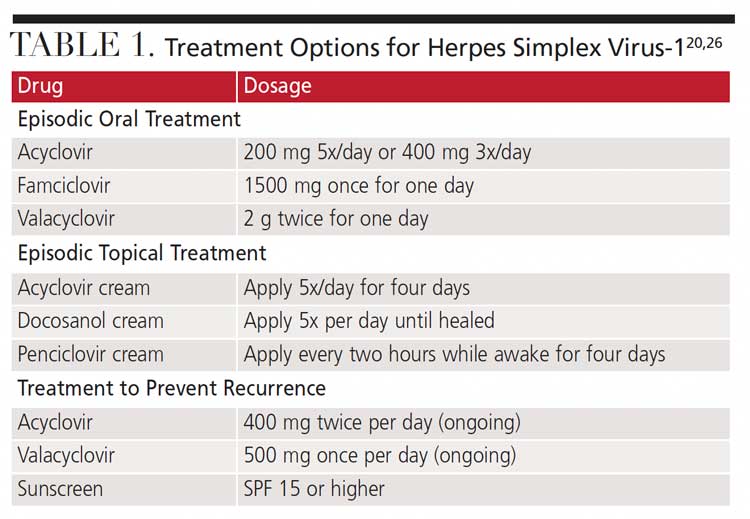 TABLE 1. Treatment Options for Herpes Simplex Virus-1$^{20,26}$

| Drug | Dosage |
|---|---|
| Episodic Oral Treatment | |
| Acyclovir | 200 mg 5x/day or 400 mg 3x/day |
| Famciclovir | 1500 mg once for one day |
| Valacyclovir | 2 g twice for one day |
| Episodic Topical Treatment | |
| Acyclovir cream | Apply 5x/day for four days |
| Docosanol cream | Apply 5x per day until healed |
| Penciclovir cream | Apply every two hours while awake for four days |
| Treatment to Prevent Recurrence | |
| Acyclovir | 400 mg twice per day (ongoing) |
| Valacyclovir | 500 mg once per day (ongoing) |
| Sunscreen | SPF 15 or higher |